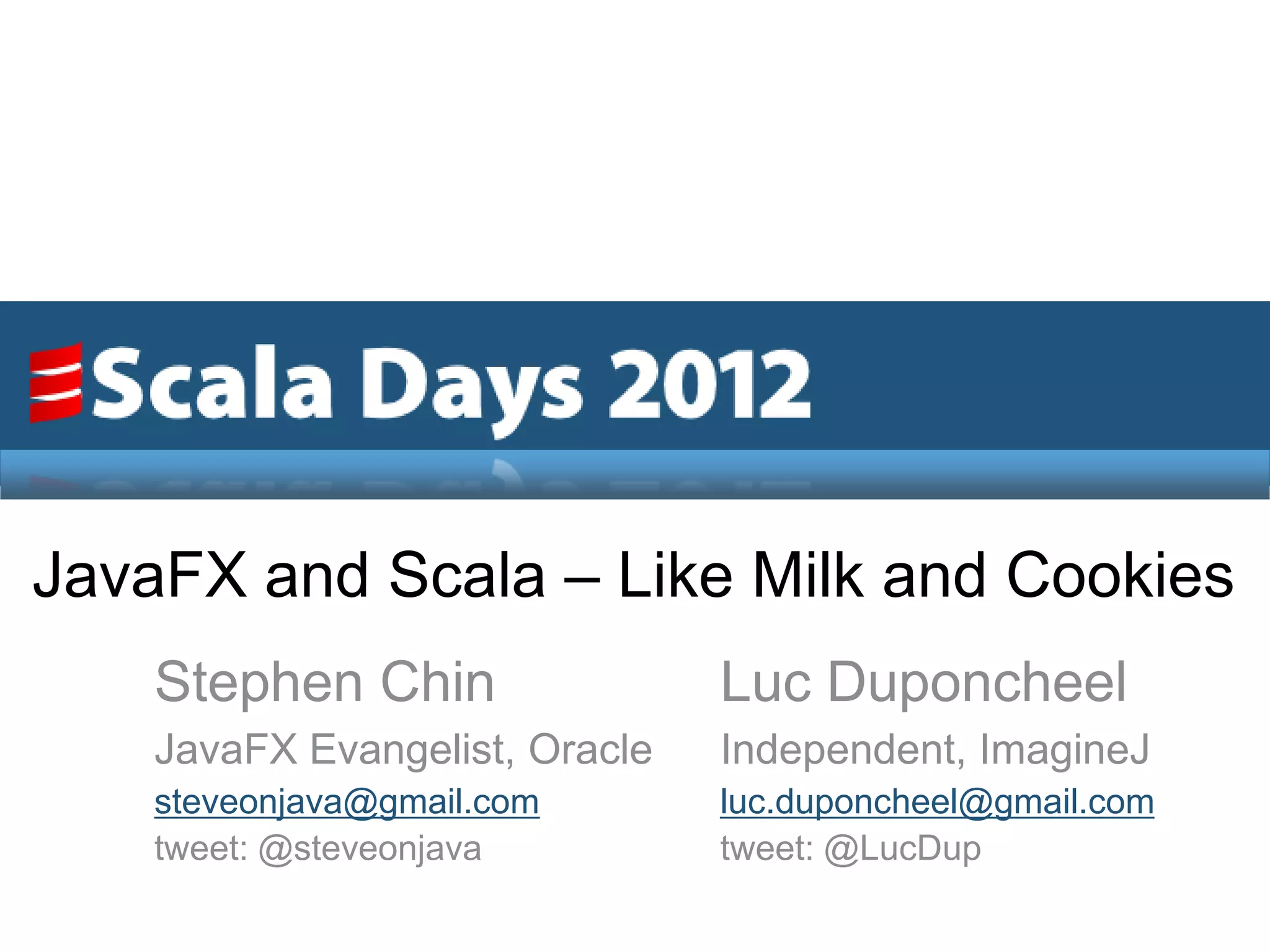 Scala Days 2012

JavaFX and Scala – Like Milk and Cookies

Stephen Chin
JavaFX Evangelist, Oracle
steveonjava@gmail.com
tweet: @steveonjava

Luc Duponcheel
Independent, ImagineJ
luc.duponcheel@gmail.com
tweet: @LucDup